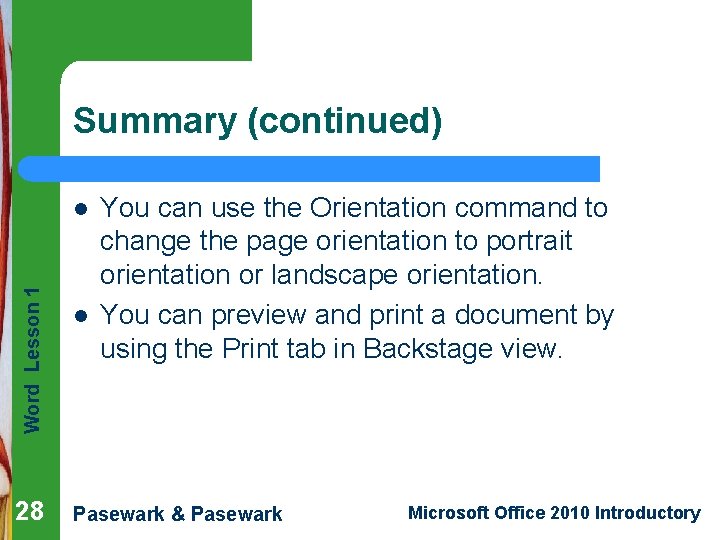 Summary (continued)

- You can use the Orientation command to change the page orientation to portrait orientation or landscape orientation.
- You can preview and print a document by using the Print tab in Backstage view.

Word Lesson 1

28 Pasewark & Pasewark Microsoft Office 2010 Introductory